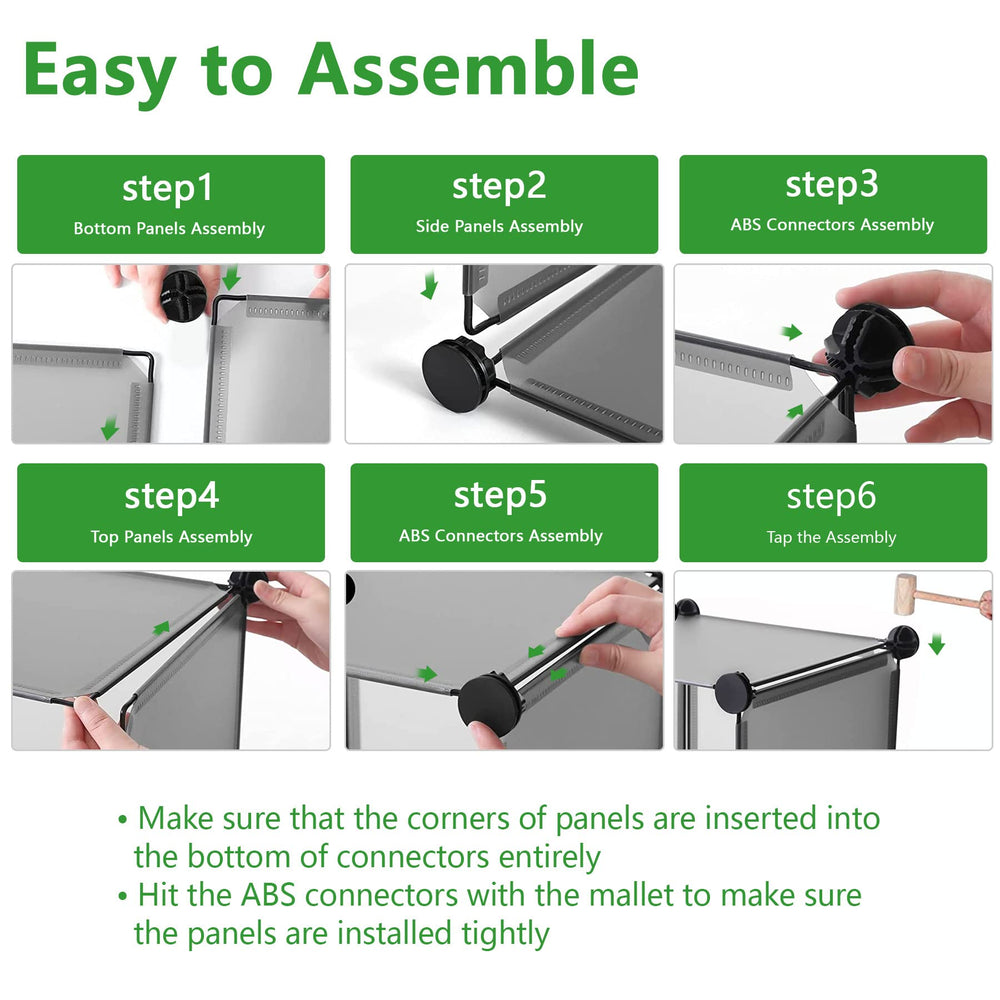 Easy to Assemble

step1
Bottom Panels Assembly

step2
Side Panels Assembly

step3
ABS Connectors Assembly

step4
Top Panels Assembly

step5
ABS Connectors Assembly

step6
Tap the Assembly

• Make sure that the corners of panels are inserted into the bottom of connectors entirely
• Hit the ABS connectors with the mallet to make sure the panels are installed tightly